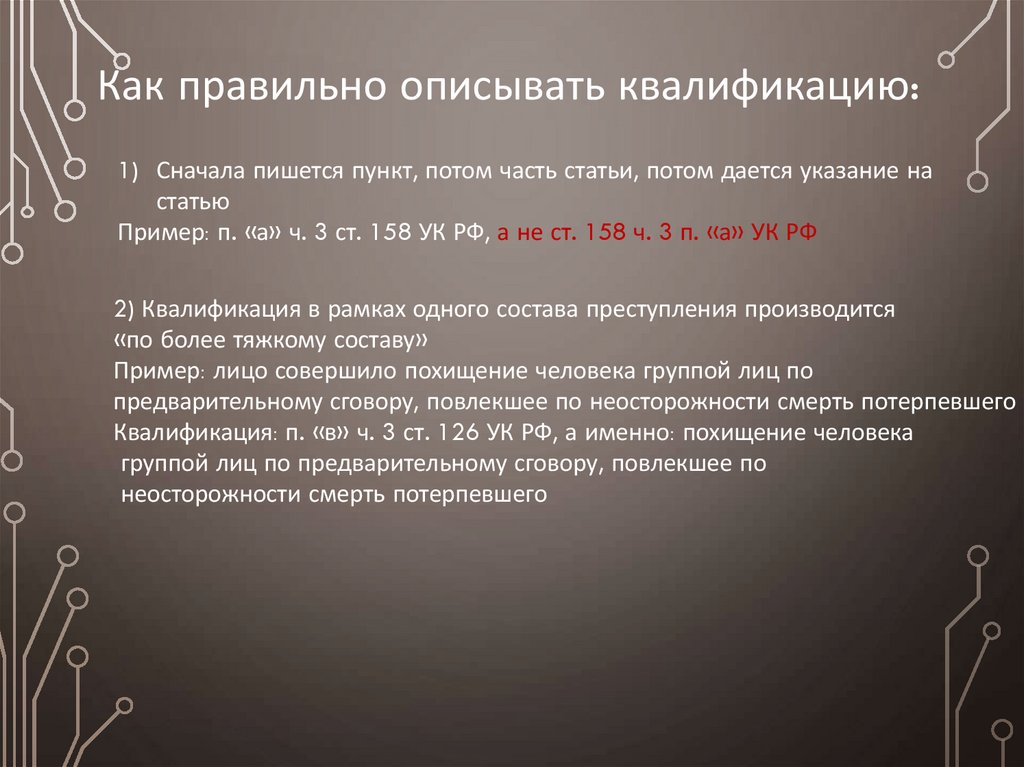 Как правильно описывать квалификацию:

1) Сначала пишется пункт, потом часть статьи, потом дается указание на статью

Пример: п. «а» ч. 3 ст. 158 УК РФ, а не ст. 158 ч. 3 п. «а» УК РФ

2) Квалификация в рамках одного состава преступления производится «по более тяжкому составу»
Пример: лицо совершило похищение человека группой лиц по предварительному сговору, повлекшее по неосторожности смерть потерпевшего
Квалификация: п. «в» ч. 3 ст. 126 УК РФ, а именно: похищение человека группой лиц по предварительному сговору, повлекшее по неосторожности смерть потерпевшего